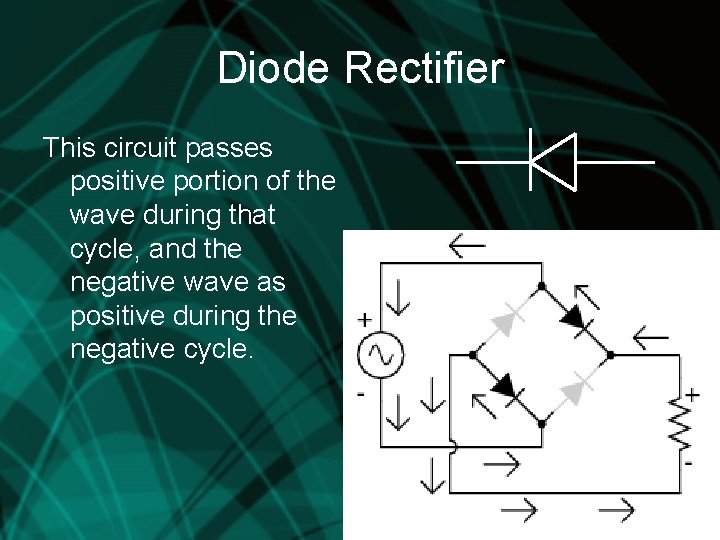 Diode Rectifier

This circuit passes positive portion of the wave during that cycle, and the negative wave as positive during the negative cycle.

+
-
+
-